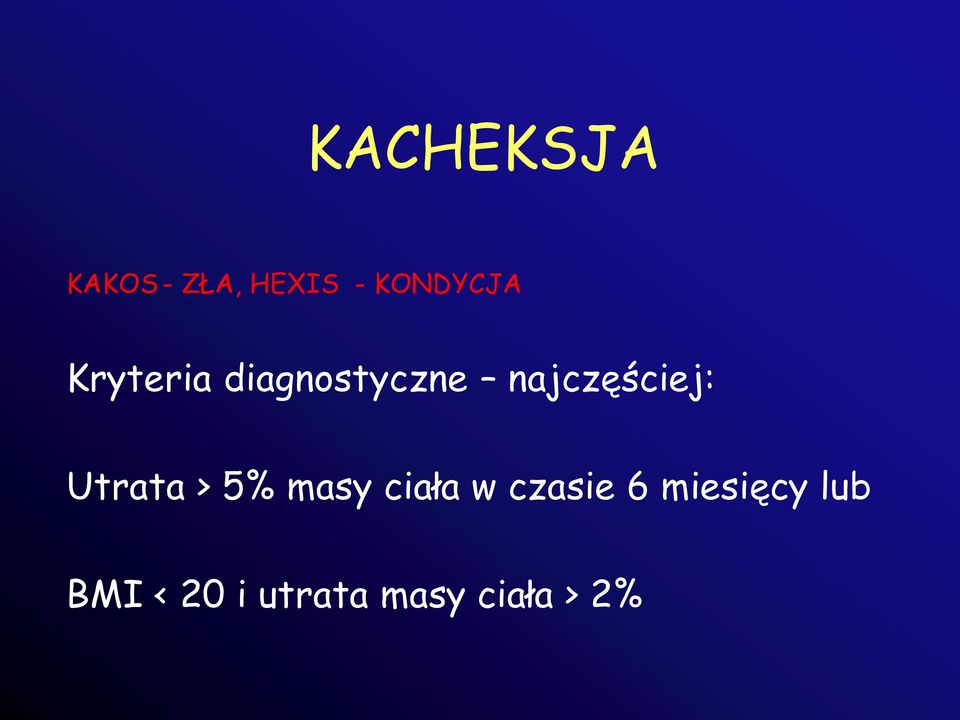 KACHEKSJA

KAKOS - ZŁA, HEXIS - KONDYCJA

Kryteria diagnostyczne – najczęściej:

Utrata > 5% masy ciała w czasie 6 miesięcy lub

BMI < 20 i utrata masy ciała > 2%